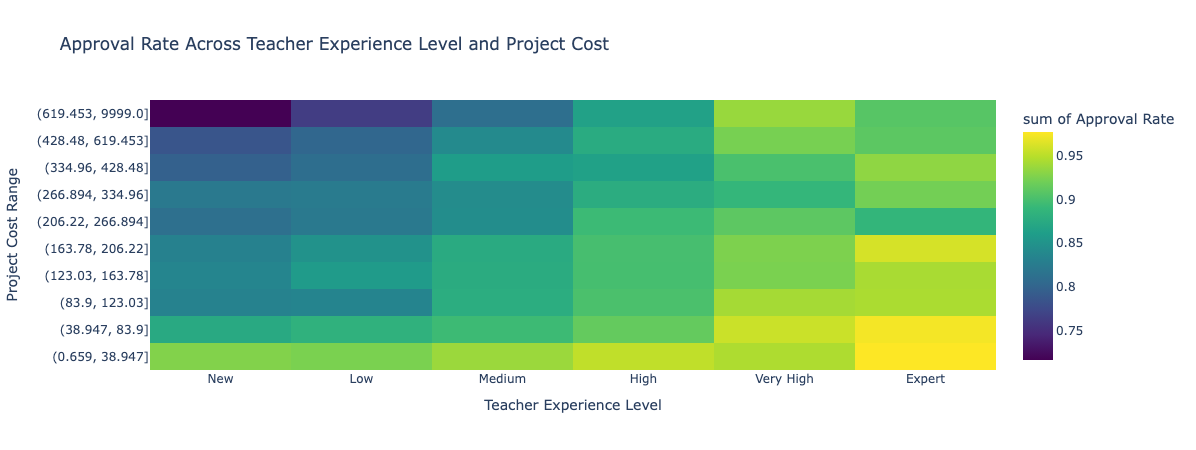 Approval Rate Across Teacher Experience Level and Project Cost

Project Cost Range

(619.453, 9999.0]
(428.48, 619.453]
(334.96, 428.48]
(266.894, 334.96]
(206.22, 266.894]
(163.78, 206.22]
(123.03, 163.78]
(83.9, 123.03]
(38.947, 83.9]
(0.659, 38.947]

New
Low
Medium
High
Very High
Expert

Teacher Experience Level

sum of Approval Rate
0.95
0.9
0.85
0.8
0.75